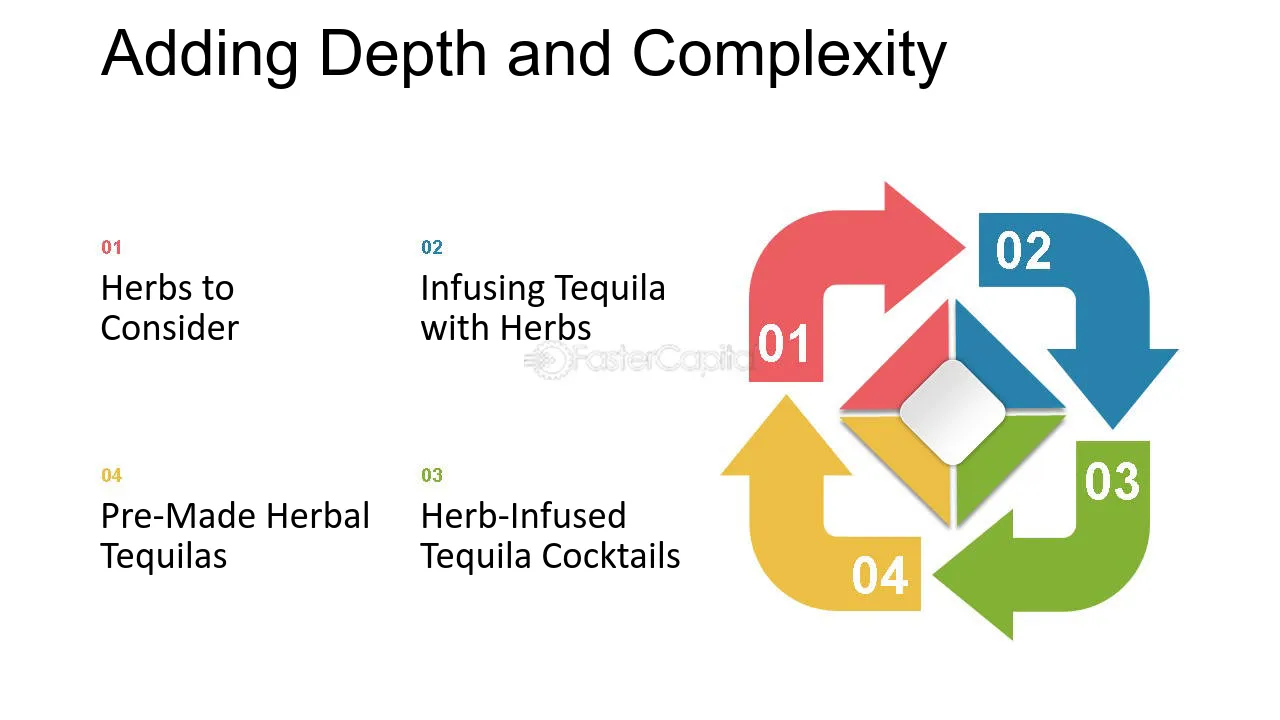 Adding Depth and Complexity

01
Herbs to Consider

02
Infusing Tequila with Herbs

04
Pre-Made Herbal Tequilas

03
Herb-Infused Tequila Cocktails

01
02
03
04

FasterCapital